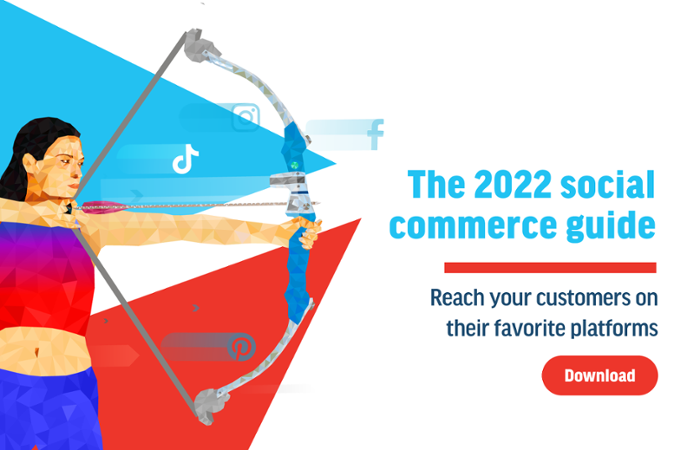 The 2022 social commerce guide

Reach your customers on their favorite platforms

Download